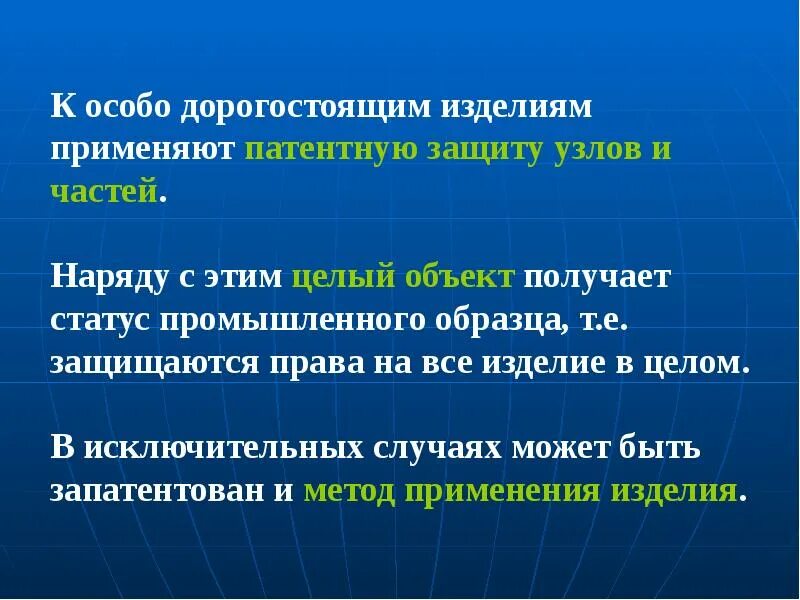 К особо дорогостоящим изделиям применяют патентную защиту узлов и частей.

Наряду с этим целый объект получает статус промышленного образца, т.е. защищаются права на все изделие в целом.

В исключительных случаях может быть запатентован и метод применения изделия.